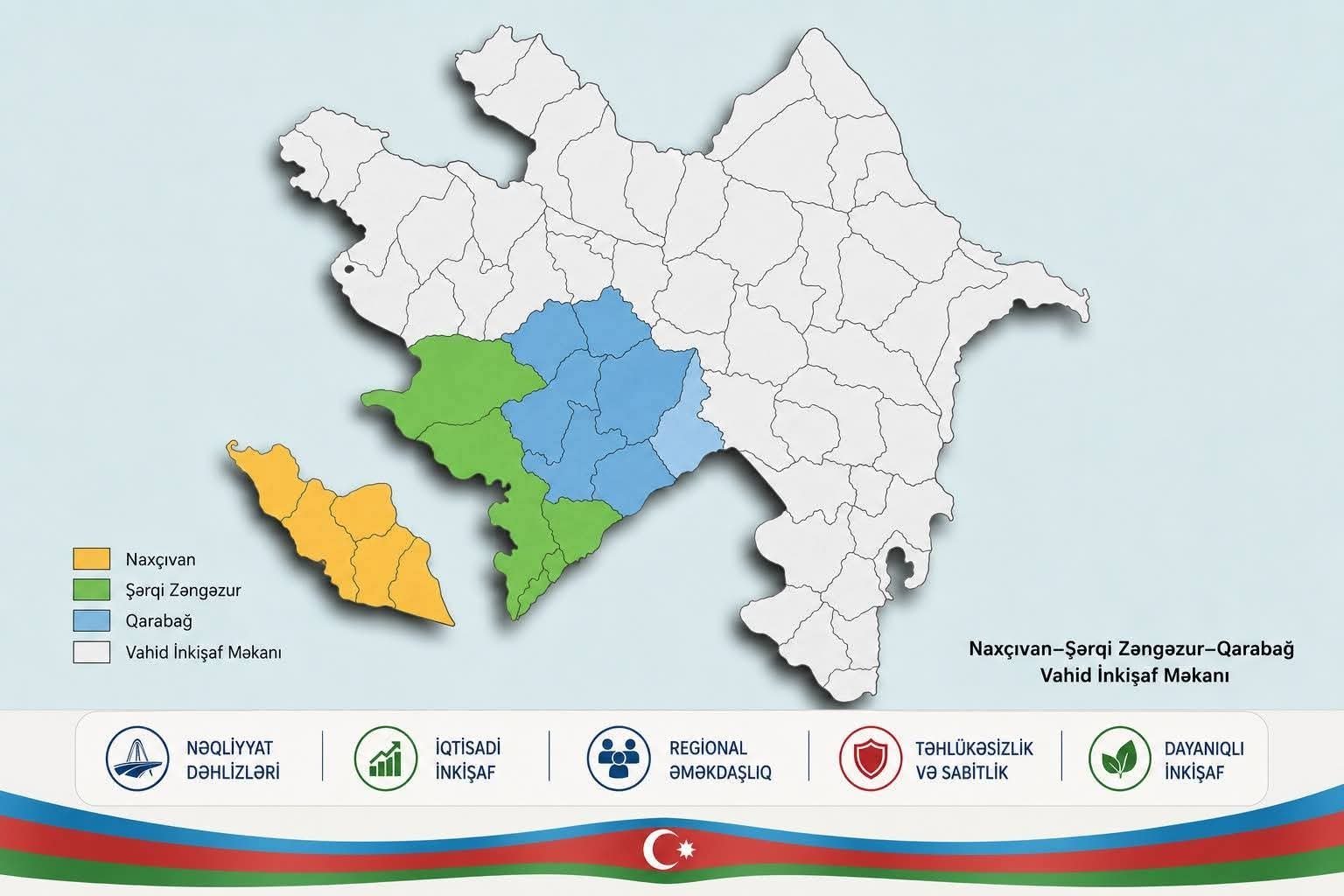 Naxçıvan
Şərqi Zəngəzur
Qarabağ
Vahid İnkişaf Məkanı

Naxçıvan–Şərqi Zəngəzur–Qarabağ
Vahid İnkişaf Məkanı

NƏQLİYYAT DƏHLİZLƏRİ

İQTİSADİ İNKİŞAF

REGIONAL ƏMƏKDAŞLIQ

TƏHLÜKƏSİZLİK VƏ SABİTLİK

DAYANIQLI İNKİŞAF